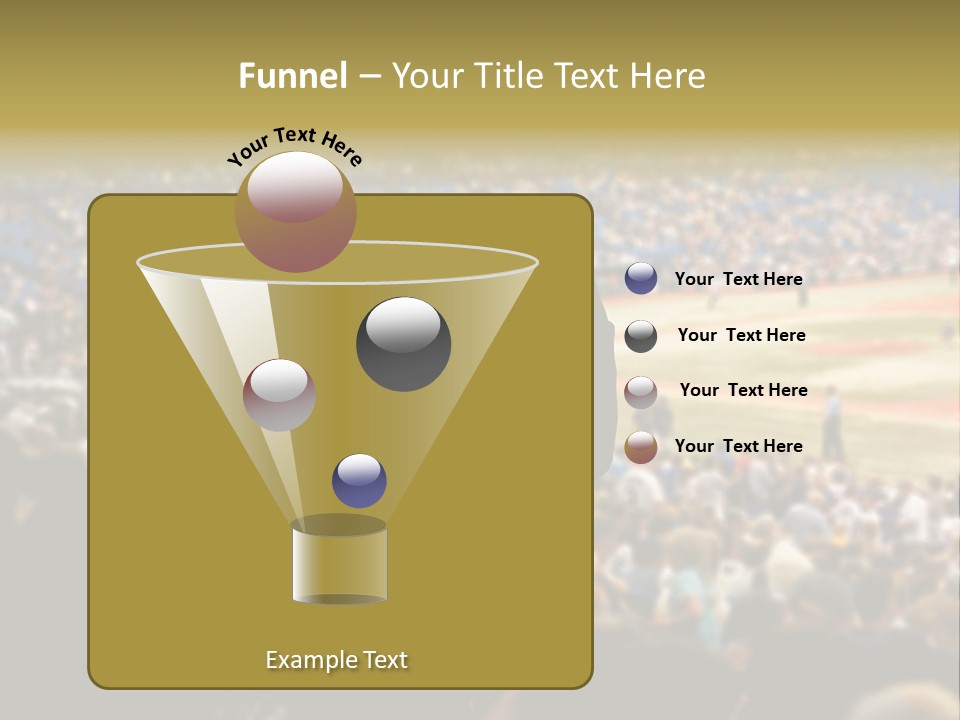 Funnel – Your Title Text Here

Your Text Here

Your Text Here

Your Text Here

Your Text Here

Your Text Here

Example Text